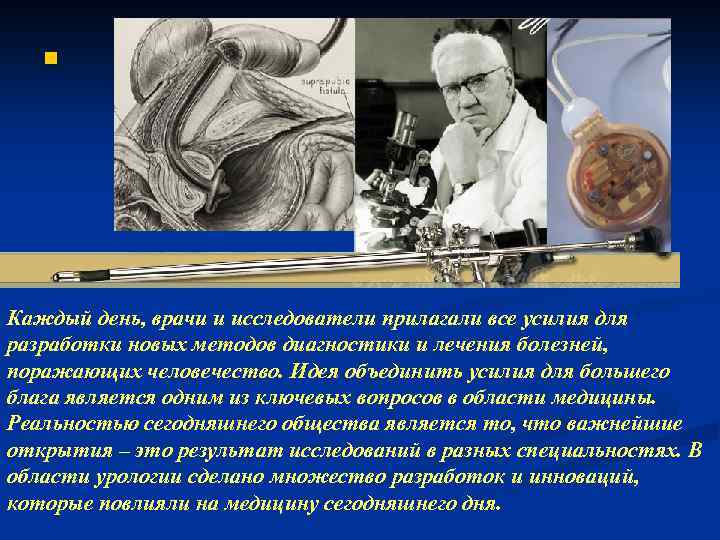 suprapubic fistula

Каждый день, врачи и исследователи прилагали все усилия для разработки новых методов диагностики и лечения болезней, поражающих человечество. Идея объединить усилия для большего блага является одним из ключевых вопросов в области медицины. Реальностью сегодняшнего общества является то, что важнейшие открытия – это результат исследований в разных специальностях. В области урологии сделано множество разработок и инноваций, которые повлияли на медицину сегодняшнего дня.